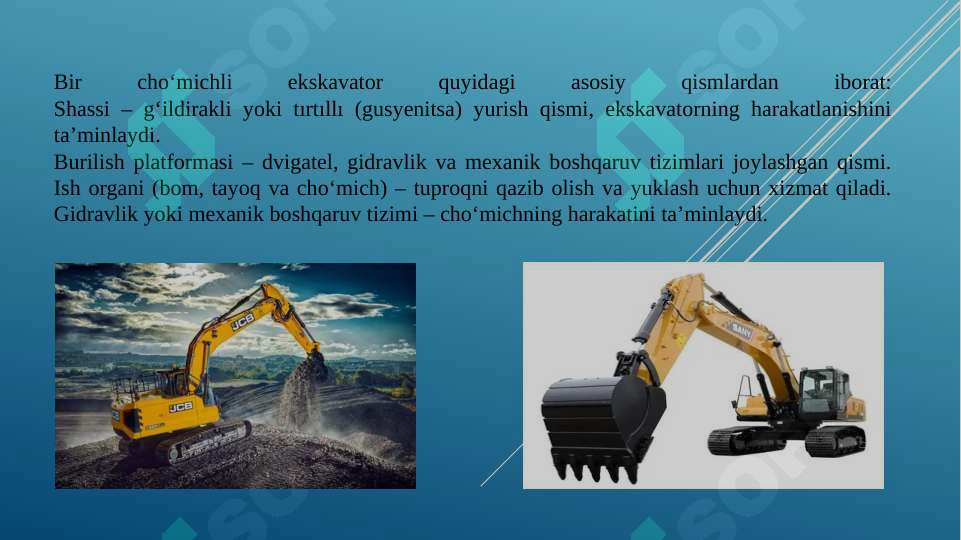 Bir cho‘michli ekskavator quyidagi asosiy qismlardan iborat:
Shassi – g‘ildirakli yoki tırtıllı (gusyenitsa) yurish qismi, ekskavatorning harakatlanishini ta’minlaydi.
Burilish platformasi – dvigatel, gidravlik va mexanik boshqaruv tizimlari joylashgan qismi.
Ish organi (bom, tayoq va cho‘mich) – tuproqni qazib olish va yuklash uchun xizmat qiladi.
Gidravlik yoki mexanik boshqaruv tizimi – cho‘michning harakatini ta’minlaydi.

JCB

JCB

SANY